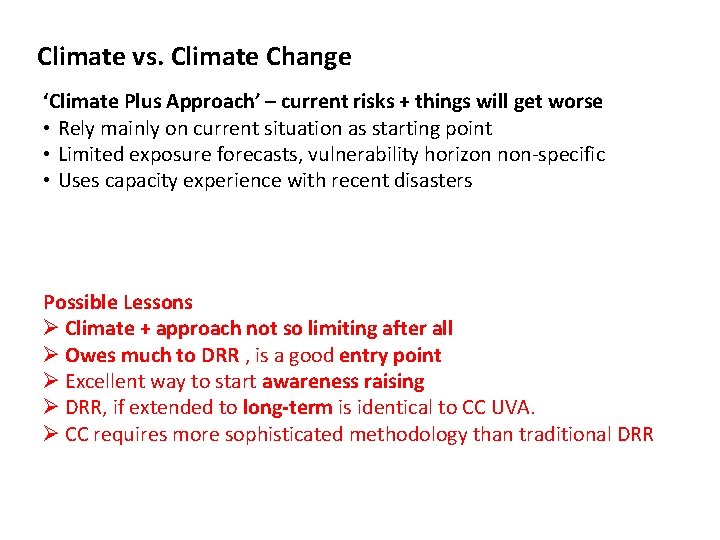 Climate vs. Climate Change

'Climate Plus Approach' – current risks + things will get worse
• Rely mainly on current situation as starting point
• Limited exposure forecasts, vulnerability horizon non-specific
• Uses capacity experience with recent disasters

Possible Lessons
➢ Climate + approach not so limiting after all
➢ Owes much to DRR , is a good entry point
➢ Excellent way to start awareness raising
➢ DRR, if extended to long-term is identical to CC UVA.
➢ CC requires more sophisticated methodology than traditional DRR